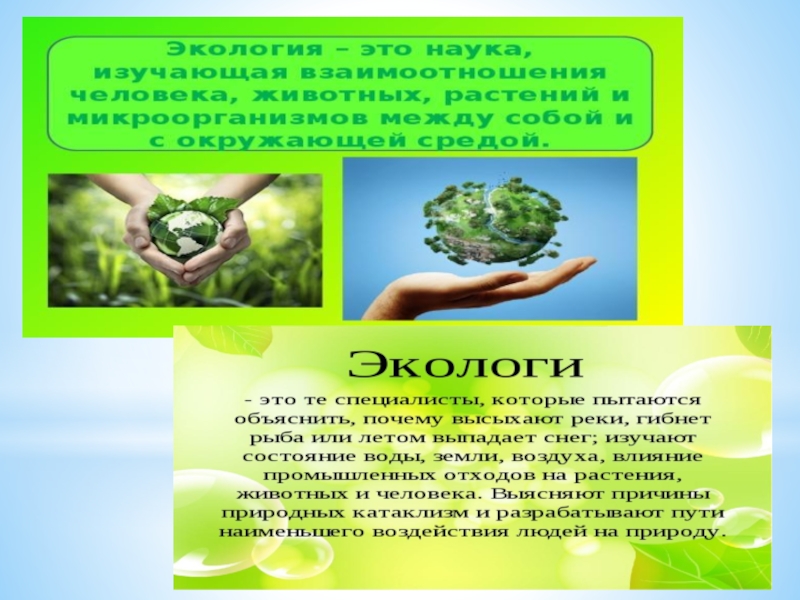 Экология – это наука, изучающая взаимоотношения человека, животных, растений и микроорганизмов между собой и с окружающей средой.

Экологи

- это те специалисты, которые пытаются объяснить, почему высыхают реки, гибнет рыба или летом выпадает снег; изучают состояние воды, земли, воздуха, влияние промышленных отходов на растения, животных и человека. Выясняют причины природных катаклизм и разрабатывают пути наименьшего воздействия людей на природу.